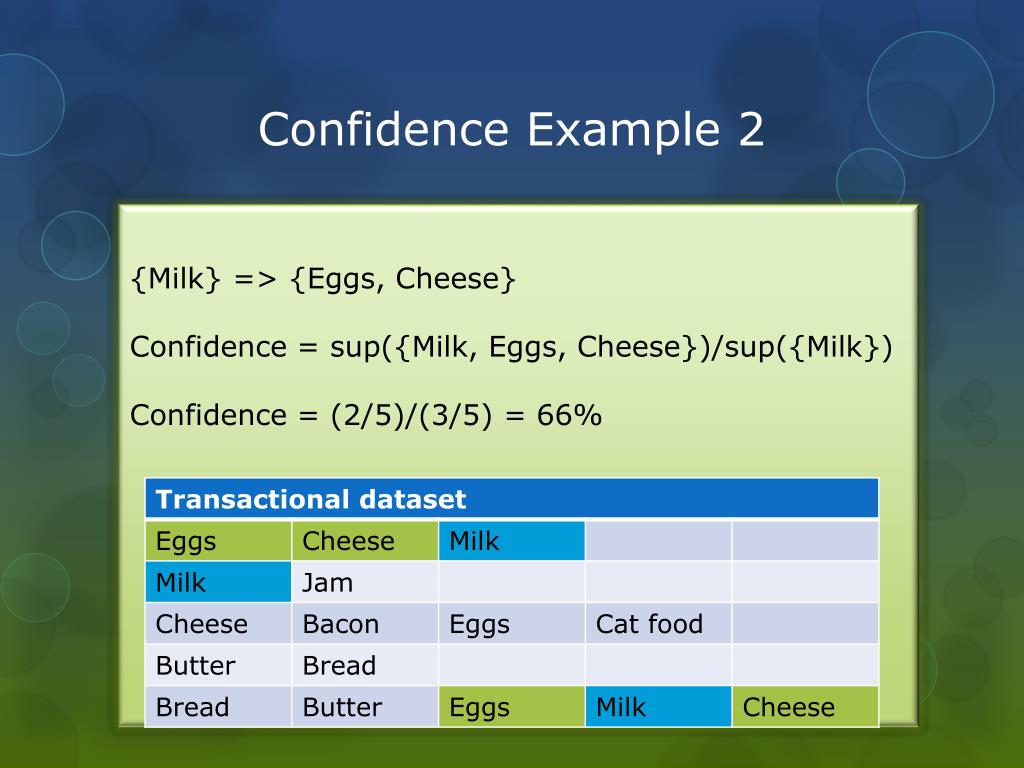 Confidence Example 2

{Milk} => {Eggs, Cheese}

Confidence = sup({Milk, Eggs, Cheese})/sup({Milk})

Confidence = (2/5)/(3/5) = 66%

| Transactional dataset | | | | |
|---|---|---|---|---|
| Eggs | Cheese | Milk | | |
| Milk | Jam | | | |
| Cheese | Bacon | Eggs | Cat food | |
| Butter | Bread | | | |
| Bread | Butter | Eggs | Milk | Cheese |